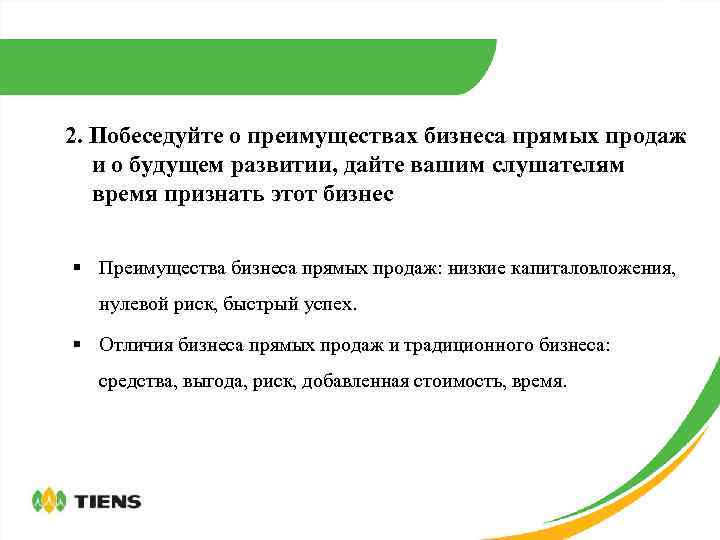 2. Побеседуйте о преимуществах бизнеса прямых продаж и о будущем развитии, дайте вашим слушателям время признать этот бизнес

▪ Преимущества бизнеса прямых продаж: низкие капиталовложения, нулевой риск, быстрый успех.

▪ Отличия бизнеса прямых продаж и традиционного бизнеса: средства, выгода, риск, добавленная стоимость, время.

TIENS